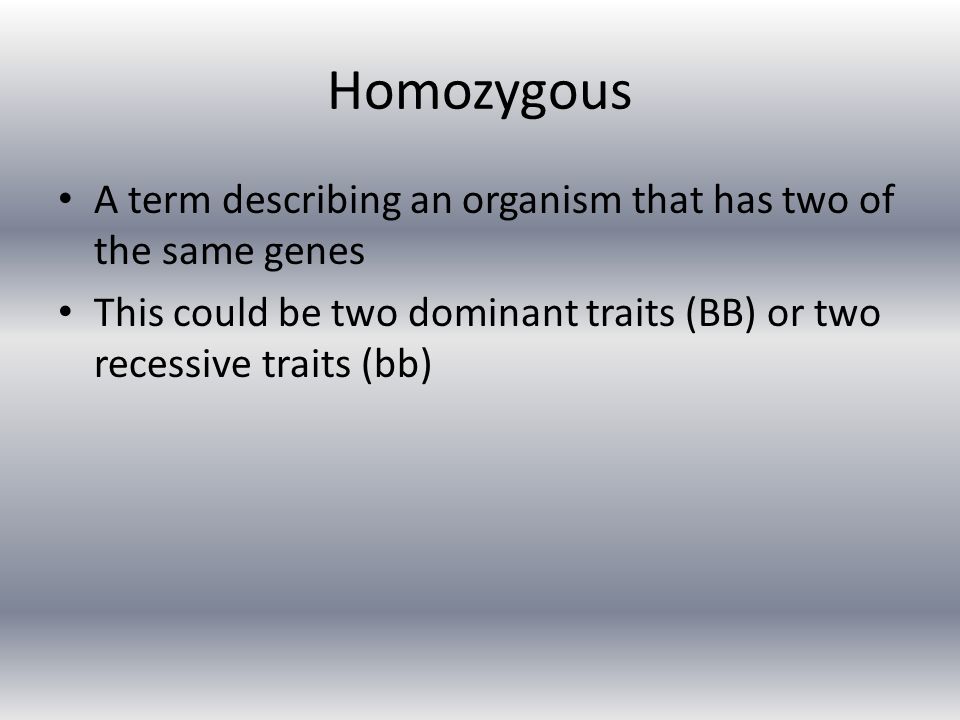 Homozygous

• A term describing an organism that has two of the same genes
• This could be two dominant traits (BB) or two recessive traits (bb)